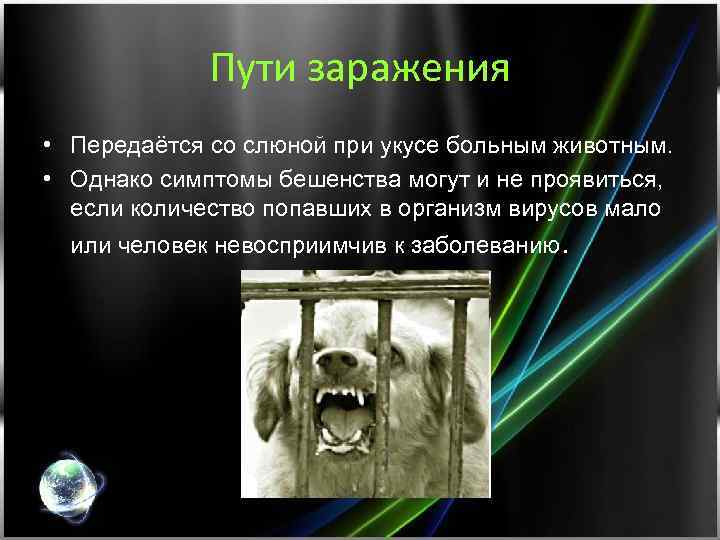 Пути заражения

• Передаётся со слюной при укусе больным животным.
• Однако симптомы бешенства могут и не проявиться, если количество попавших в организм вирусов мало или человек невосприимчив к заболеванию.